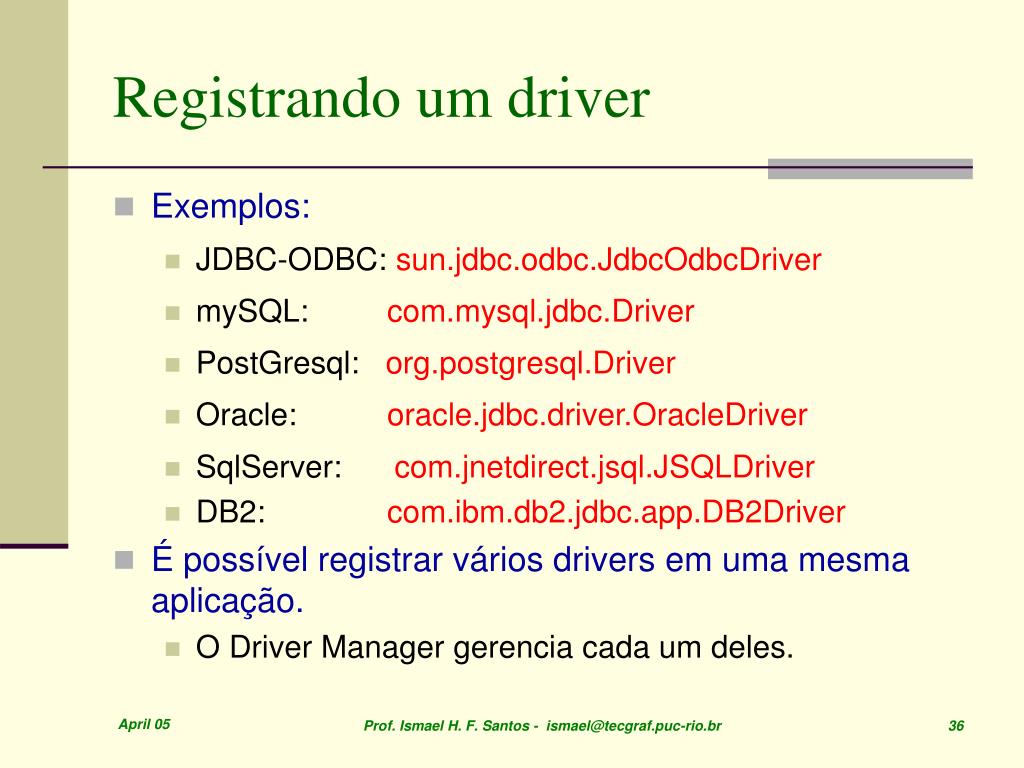 Registrando um driver

Exemplos:

JDBC-ODBC: sun.jdbc.odbc.JdbcOdbcDriver

mySQL: com.mysql.jdbc.Driver

PostGresql: org.postgresql.Driver

Oracle: oracle.jdbc.driver.OracleDriver

SqlServer: com.jnetdirect.jsql.JSQLDriver

DB2: com.ibm.db2.jdbc.app.DB2Driver

É possível registrar vários drivers em uma mesma aplicação.

O Driver Manager gerencia cada um deles.

April 05

Prof. Ismael H. F. Santos - ismael@tecgraf.puc-rio.br

36